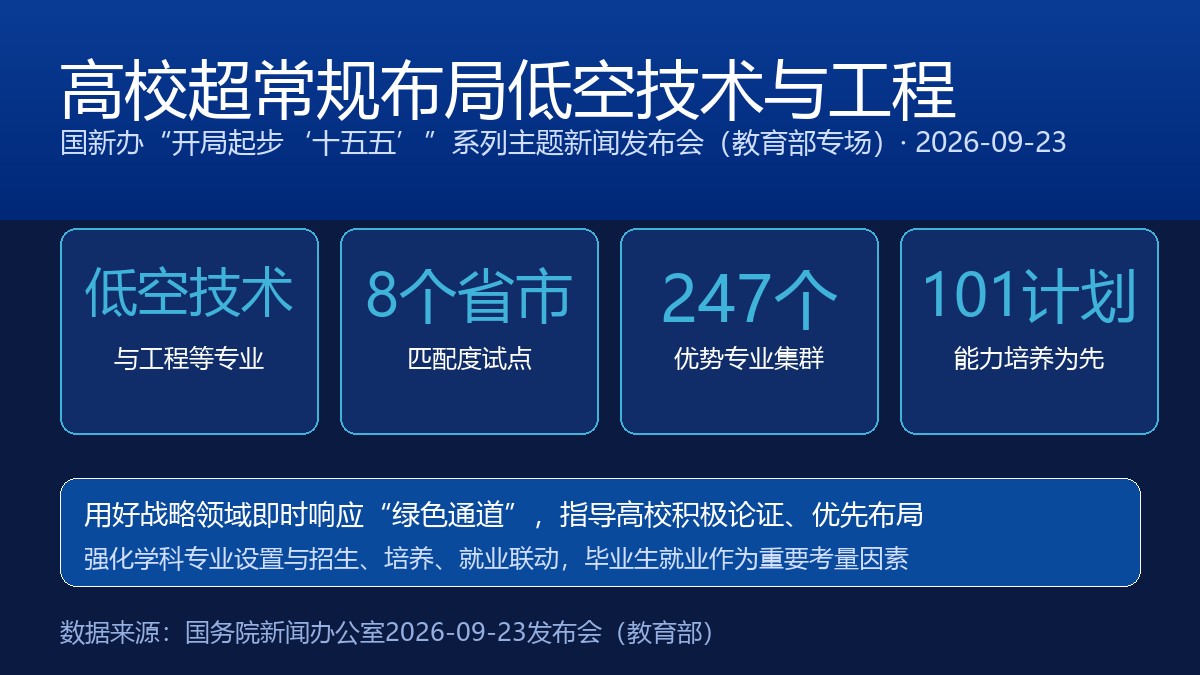 高校超常规布局低空技术与工程

国新办“开局起步‘十五五’”系列主题新闻发布会（教育部专场）· 2026-09-23

低空技术
与工程等专业

8个省市
匹配度试点

247个
优势专业集群

101计划
能力培养为先

用好战略领域即时响应“绿色通道”，指导高校积极论证、优先布局
强化学科专业设置与招生、培养、就业联动，毕业生就业作为重要考量因素

数据来源：国务院新闻办公室2026-09-23发布会（教育部）